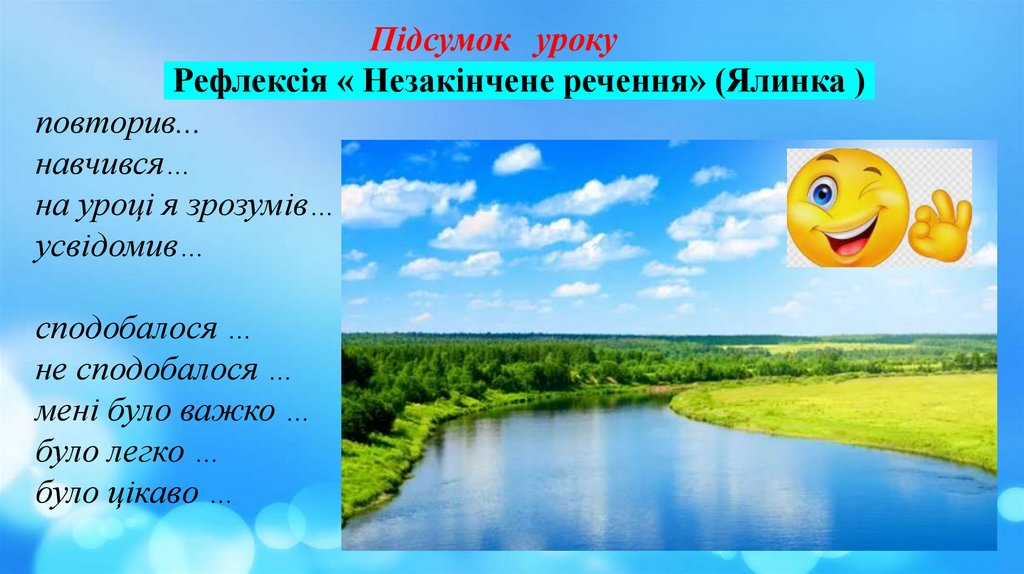 Підсумок уроку

Рефлексія « Незакінчене речення» (Ялинка )

повторив...
навчився…
на уроці я зрозумів…
усвідомив…

сподобалося …
не сподобалося …
мені було важко …
було легко …
було цікаво …